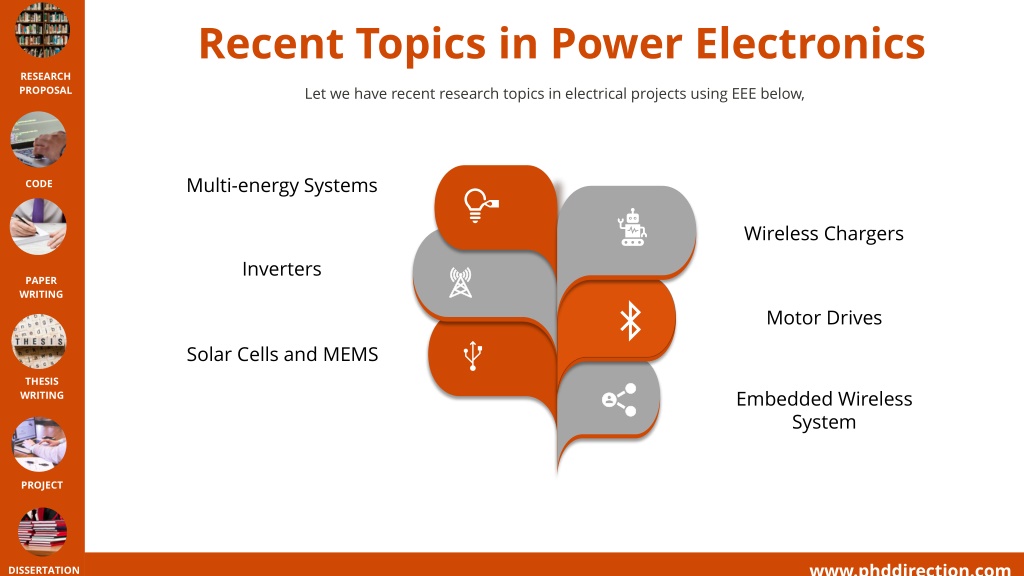 RESEARCH PROPOSAL

CODE

PAPER WRITING

THESIS

THESIS WRITING

PROJECT

DISSERTATION

Recent Topics in Power Electronics

Let we have recent research topics in electrical projects using EEE below,

Multi-energy Systems

Inverters

Solar Cells and MEMS

Wireless Chargers

Motor Drives

Embedded Wireless System

www.phddirection.com